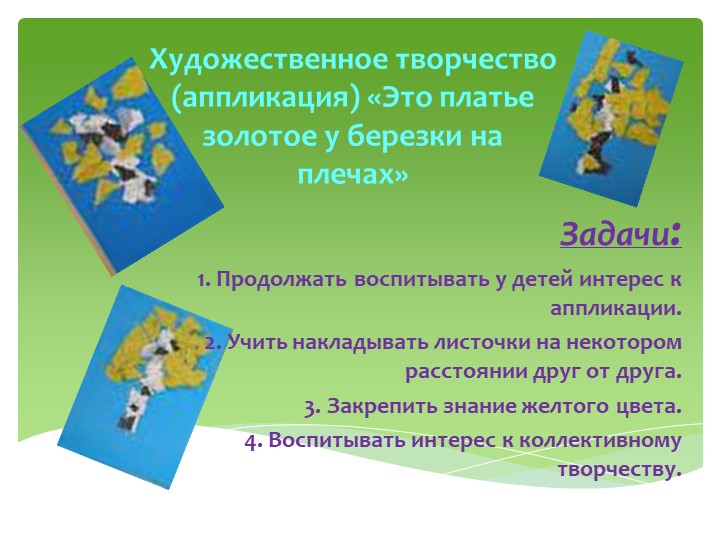 Художественное творчество (аппликация) «Это платье золотое у березки на плечах»

Задачи:

1. Продолжать воспитывать у детей интерес к аппликации.

2. Учить накладывать листочки на некотором расстоянии друг от друга.

3. Закрепить знание желтого цвета.

4. Воспитывать интерес к коллективному творчеству.